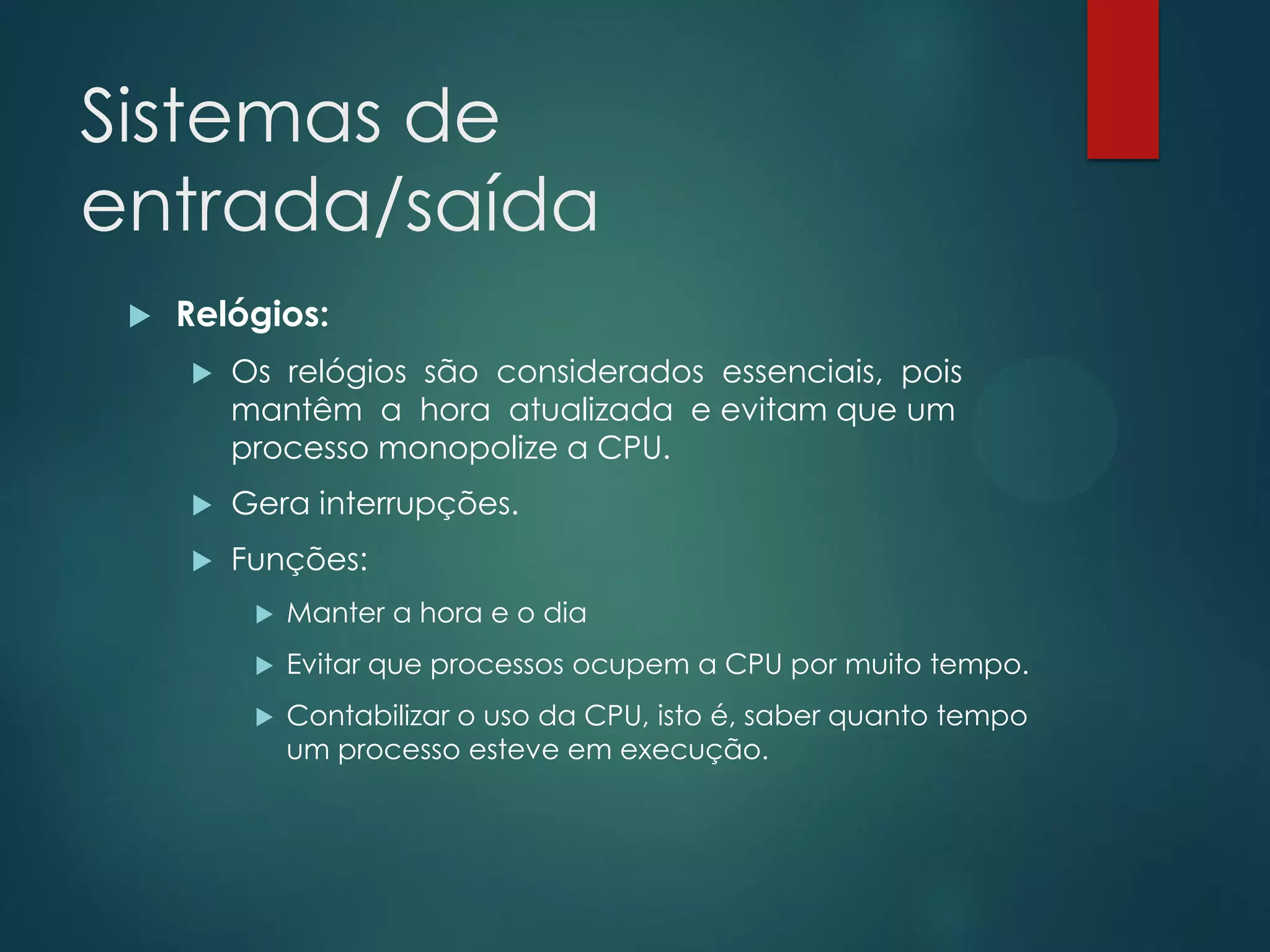 Sistemas de entrada/saída

Relógios:

Os relógios são considerados essenciais, pois mantêm a hora atualizada e evitam que um processo monopolize a CPU.

Gera interrupções.

Funções:

Manter a hora e o dia

Evitar que processos ocupem a CPU por muito tempo.

Contabilizar o uso da CPU, isto é, saber quanto tempo um processo esteve em execução.